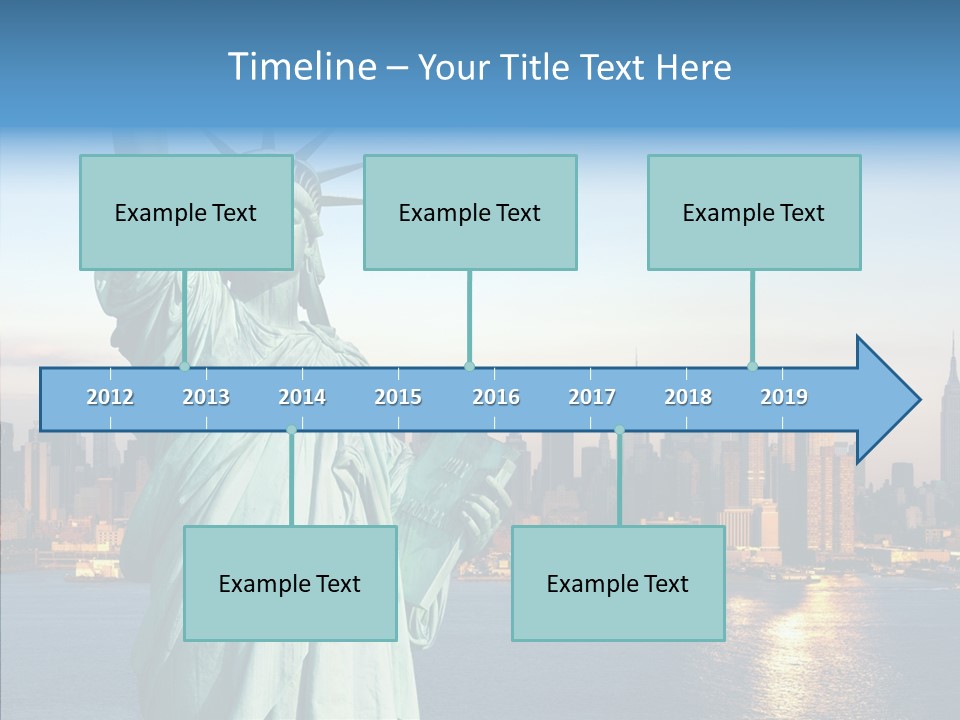 Timeline – Your Title Text Here

Example Text

Example Text

Example Text

2012 2013 2014 2015 2016 2017 2018 2019

Example Text

Example Text